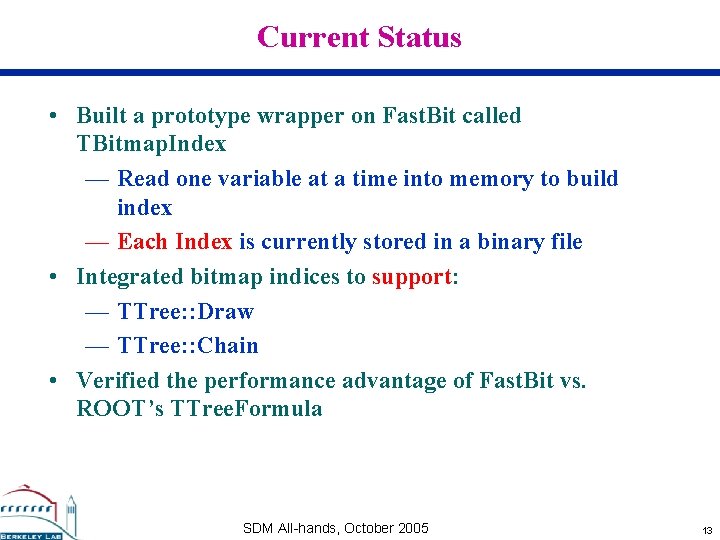 Current Status

• Built a prototype wrapper on FastBit called TBitmapIndex

— Read one variable at a time into memory to build index

— Each Index is currently stored in a binary file

• Integrated bitmap indices to support:

— TTree::Draw

— TTree::Chain

• Verified the performance advantage of FastBit vs. ROOT's TTreeFormula

BERKELEY LAB

SDM All-hands, October 2005

13